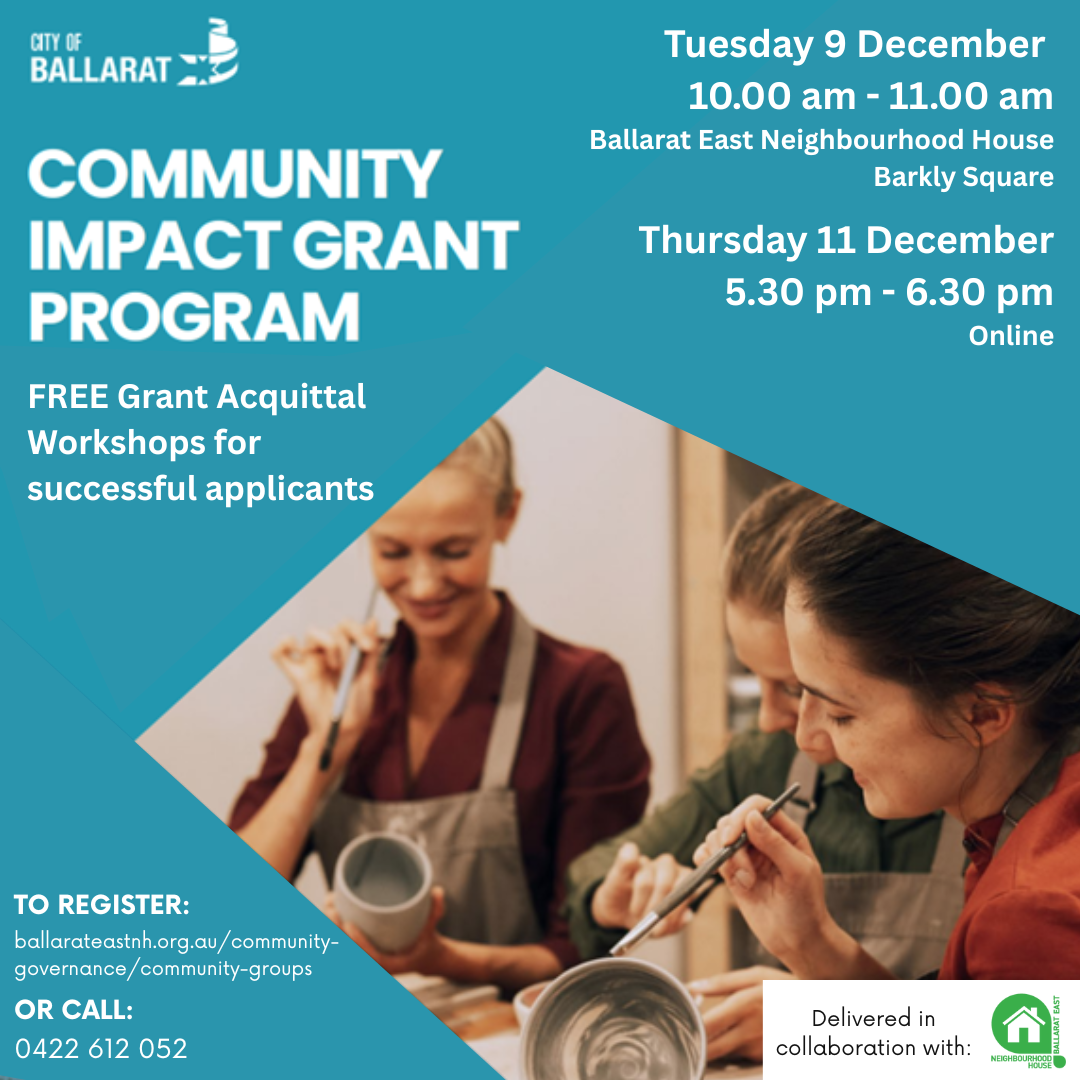 CITY OF BALLARAT

COMMUNITY IMPACT GRANT PROGRAM

FREE Grant Acquittal Workshops for successful applicants

Tuesday 9 December
10.00 am - 11.00 am
Ballarat East Neighbourhood House
Barkly Square

Thursday 11 December
5.30 pm - 6.30 pm
Online

TO REGISTER:
ballarateastnh.org.au/community-governance/community-groups

OR CALL:
0422 612 052

Delivered in collaboration with:

BALLARAT EAST NEIGHBOURHOOD HOUSE